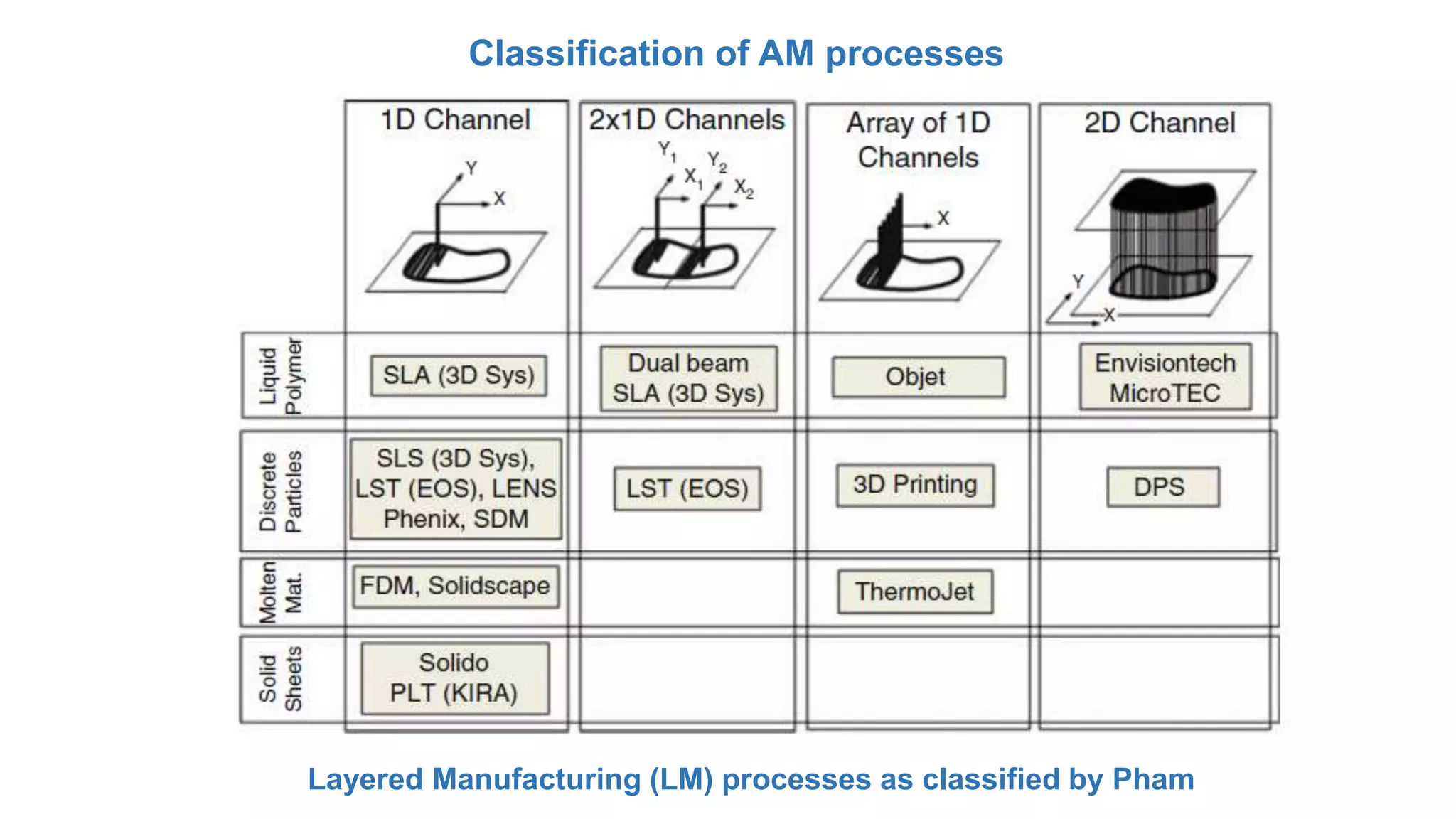 Classification of AM processes

| | 1D Channel | 2x1D Channels | Array of 1D Channels | 2D Channel |
|---|---|---|---|---|
| | Y X | $Y_1$ $X_1$ $Y_2$ $X_2$ | X | Y X |
| Liquid Polymer | SLA (3D Sys) | Dual beam SLA (3D Sys) | Objet | Envisiontech MicroTEC |
| Discrete Particles | SLS (3D Sys), LST (EOS), LENS Phenix, SDM | LST (EOS) | 3D Printing | DPS |
| Molten Mat. | FDM, Solidscape | | ThermoJet | |
| Solid Sheets | Solido PLT (KIRA) | | | |

Layered Manufacturing (LM) processes as classified by Pham